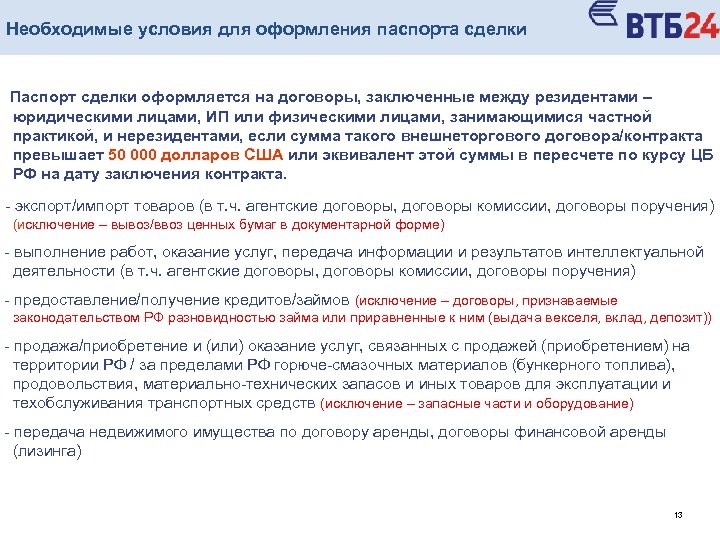 Необходимые условия для оформления паспорта сделки

ВТБ24

Паспорт сделки оформляется на договоры, заключенные между резидентами – юридическими лицами, ИП или физическими лицами, занимающимися частной практикой, и нерезидентами, если сумма такого внешнеторгового договора/контракта превышает 50 000 долларов США или эквивалент этой суммы в пересчете по курсу ЦБ РФ на дату заключения контракта.

- экспорт/импорт товаров (в т.ч. агентские договоры, договоры комиссии, договоры поручения) (исключение – вывоз/ввоз ценных бумаг в документарной форме)

- выполнение работ, оказание услуг, передача информации и результатов интеллектуальной деятельности (в т.ч. агентские договоры, договоры комиссии, договоры поручения)

- предоставление/получение кредитов/займов (исключение – договоры, признаваемые законодательством РФ разновидностью займа или приравненные к ним (выдача векселя, вклад, депозит))

- продажа/приобретение и (или) оказание услуг, связанных с продажей (приобретением) на территории РФ / за пределами РФ горюче-смазочных материалов (бункерного топлива), продовольствия, материально-технических запасов и иных товаров для эксплуатации и техобслуживания транспортных средств (исключение – запасные части и оборудование)

- передача недвижимого имущества по договору аренды, договоры финансовой аренды (лизинга)

13